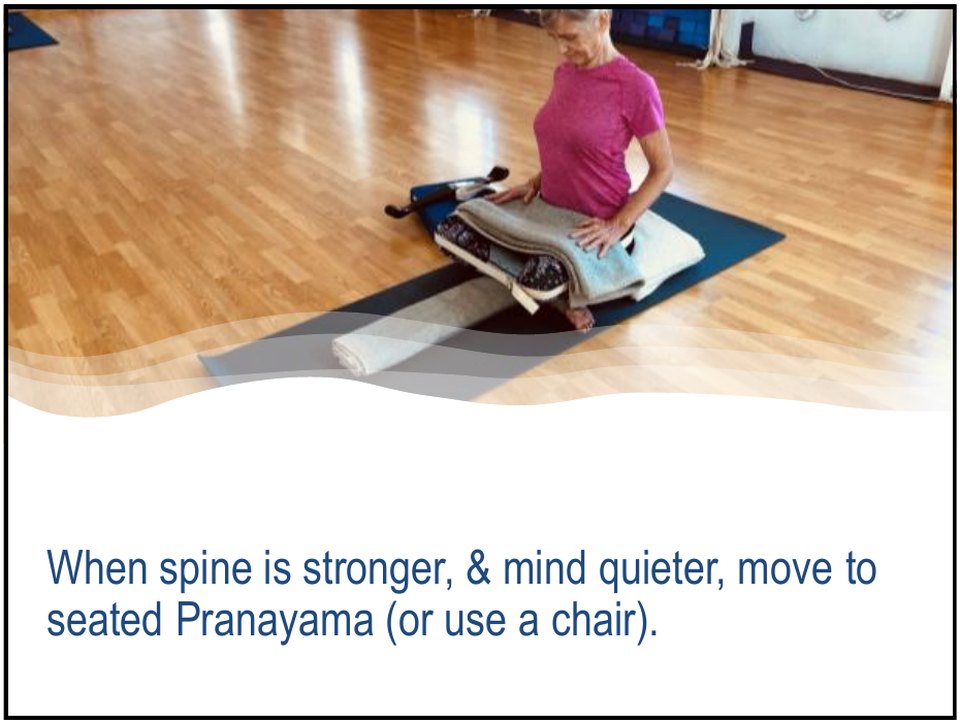 When spine is stronger, & mind quieter, move to seated Pranayama (or use a chair).